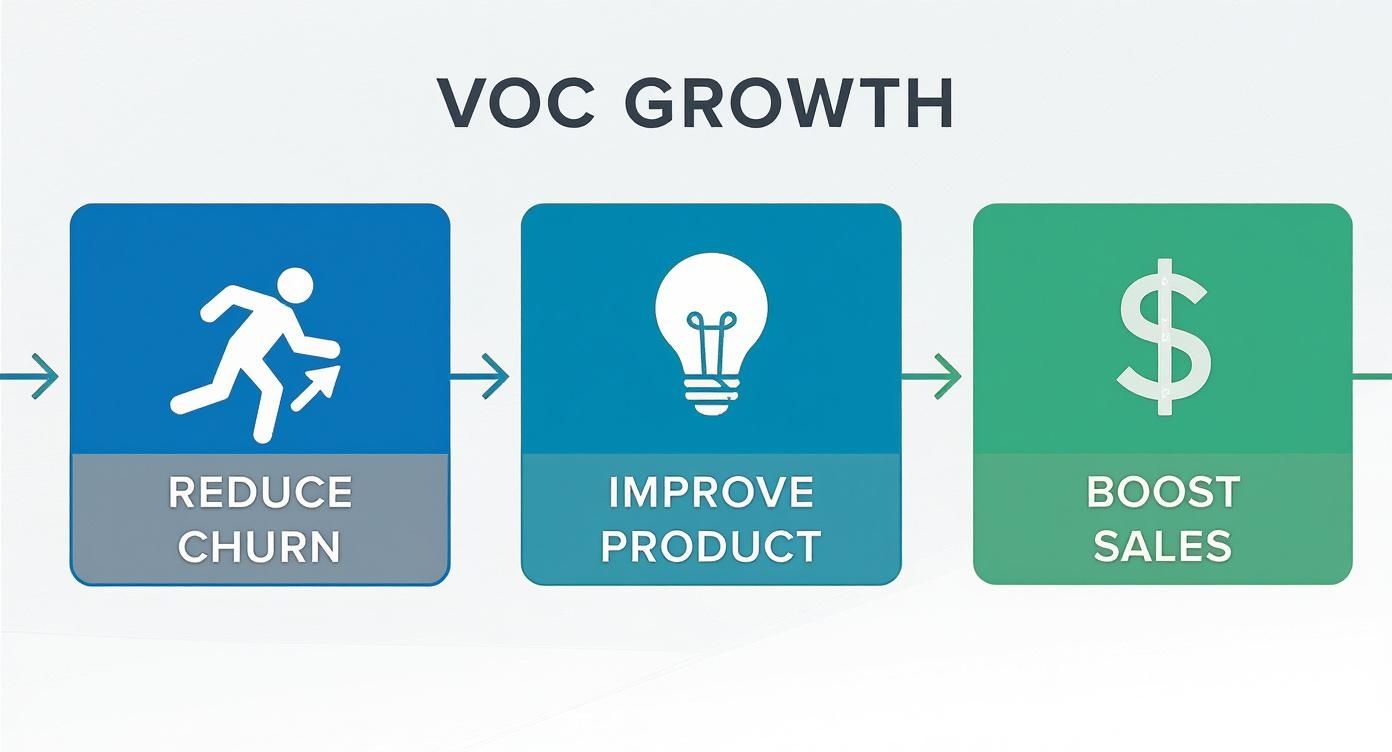 VOC GROWTH

REDUCE CHURN

IMPROVE PRODUCT

$

BOOST SALES